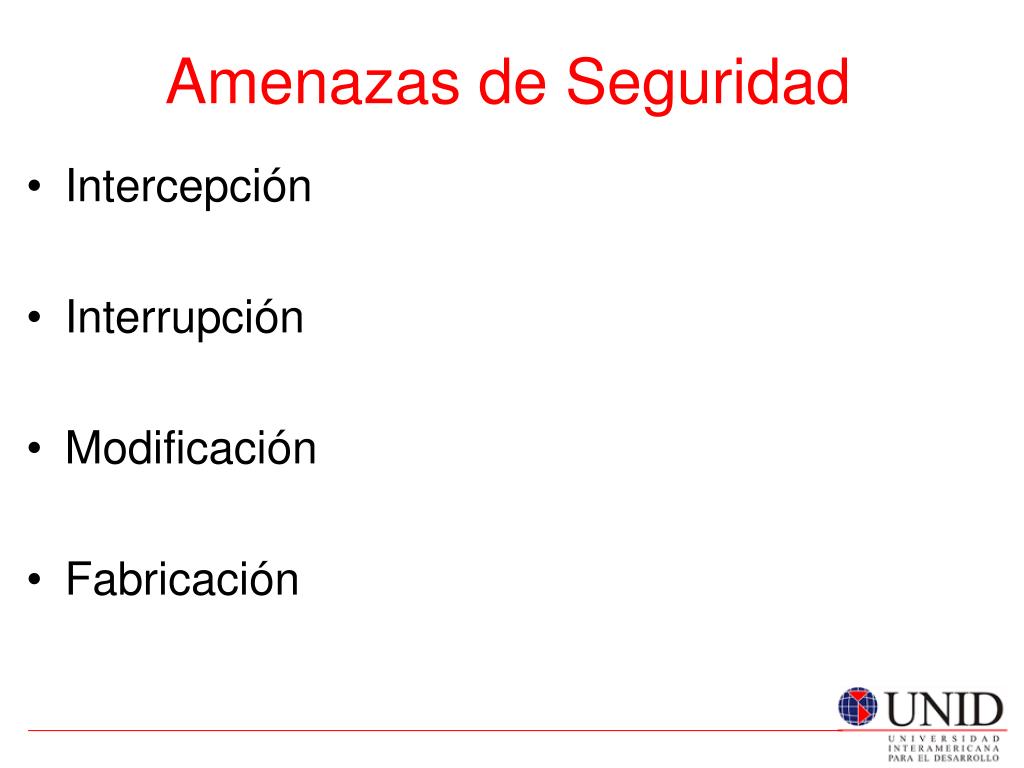 Amenazas de Seguridad

• Intercepción

• Interrupción

• Modificación

• Fabricación

UNID
UNIVERSIDAD INTERAMERICANA PARA EL DESARROLLO